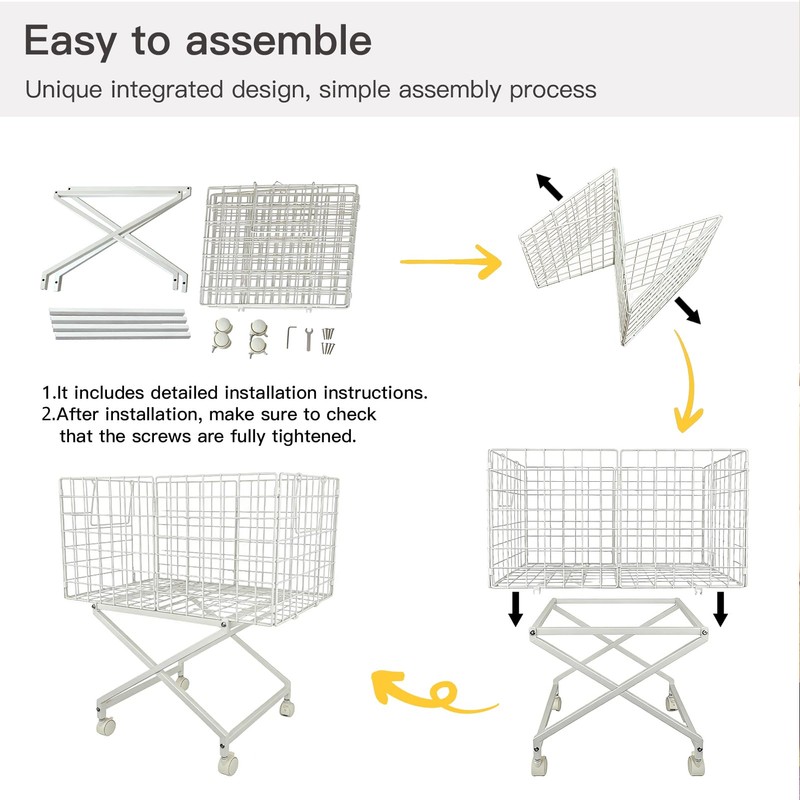 Easy to assemble

Unique integrated design, simple assembly process

1.It includes detailed installation instructions.
2.After installation, make sure to check that the screws are fully tightened.